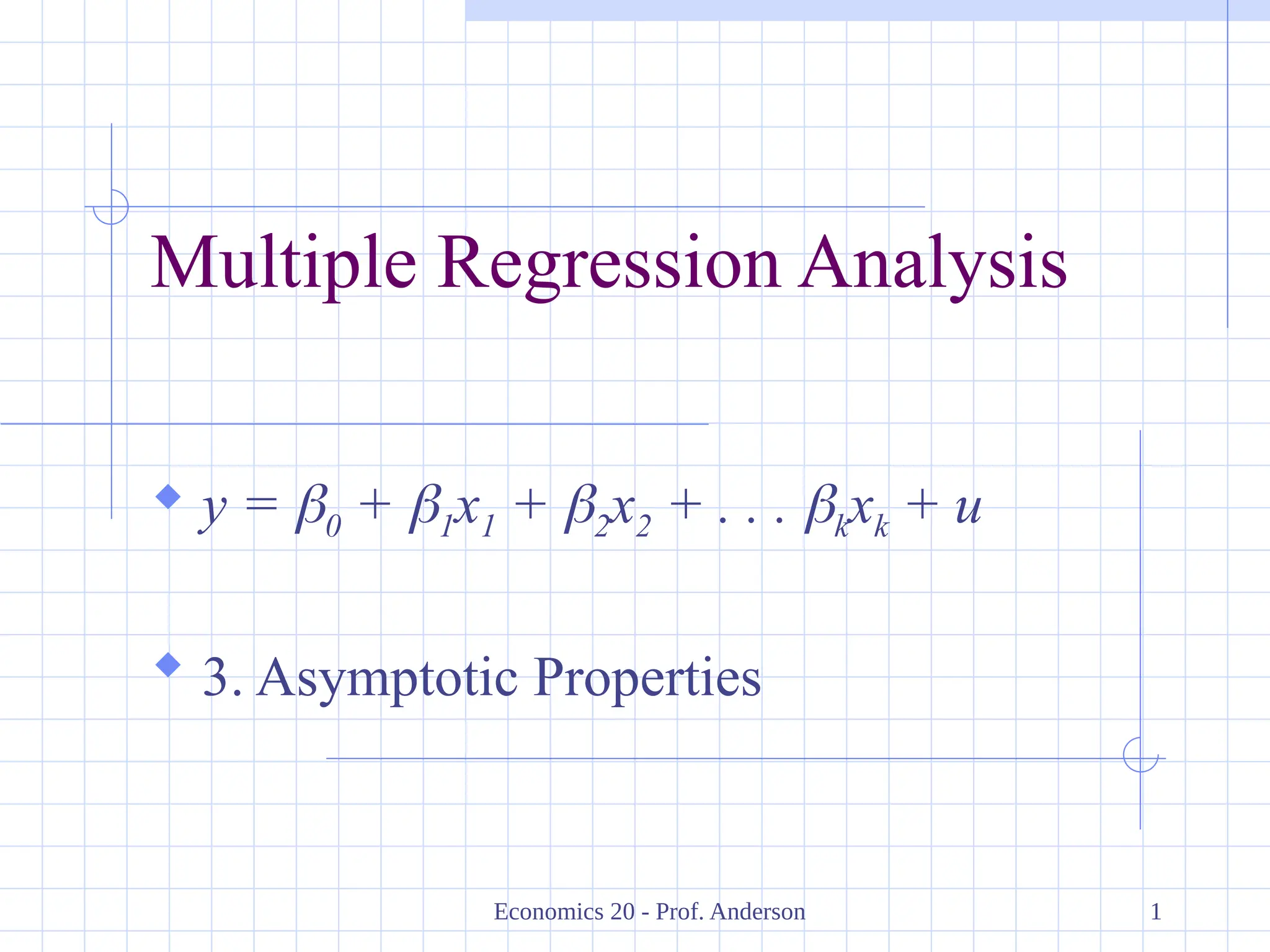 Multiple Regression Analysis

$y = \beta_0 + \beta_1 x_1 + \beta_2 x_2 + \ldots \beta_k x_k + u$

3. Asymptotic Properties

Economics 20 - Prof. Anderson

1